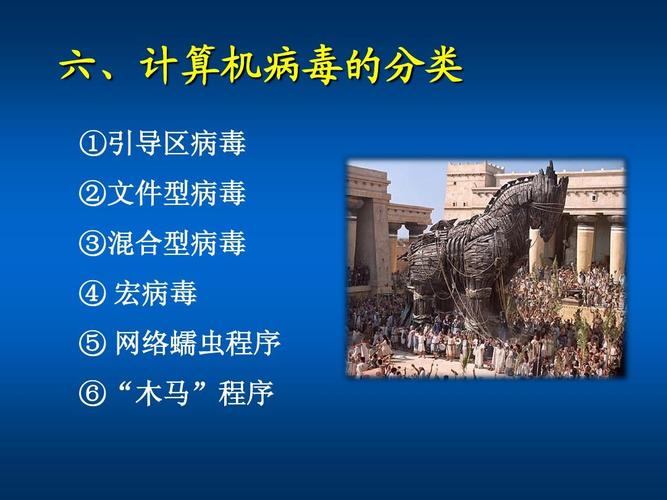 六、计算机病毒的分类

①引导区病毒

②文件型病毒

③混合型病毒

④ 宏病毒

⑤ 网络蠕虫程序

⑥“木马”程序